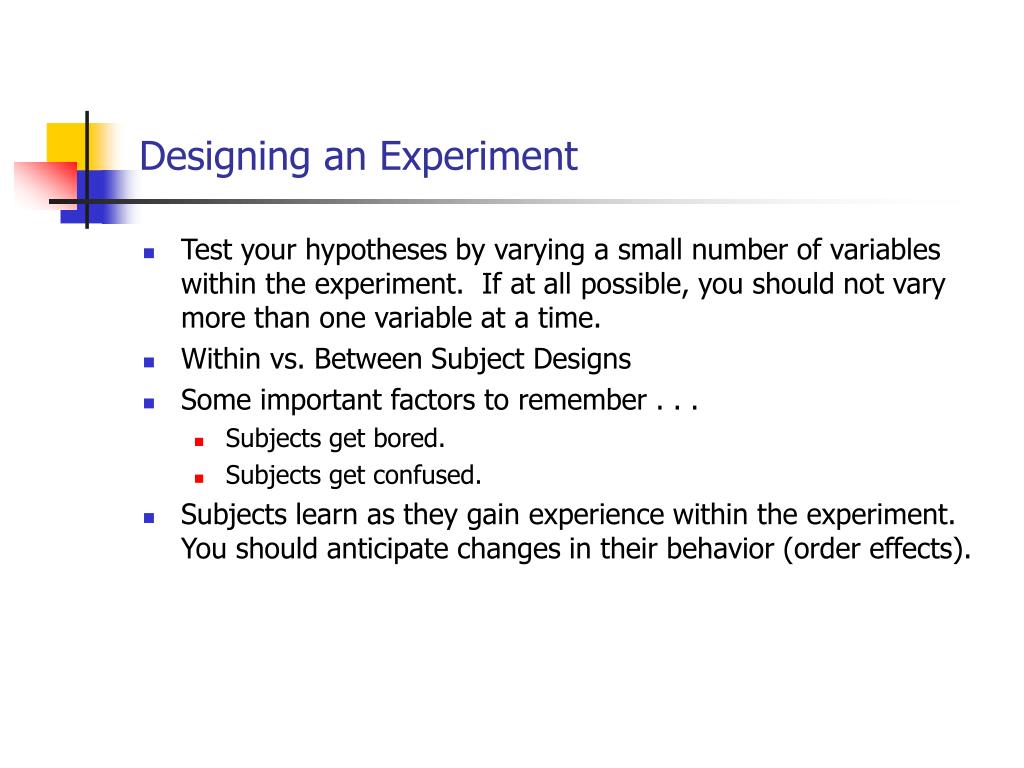 Designing an Experiment

- Test your hypotheses by varying a small number of variables within the experiment. If at all possible, you should not vary more than one variable at a time.
- Within vs. Between Subject Designs
- Some important factors to remember . . .
  - Subjects get bored.
  - Subjects get confused.
- Subjects learn as they gain experience within the experiment. You should anticipate changes in their behavior (order effects).